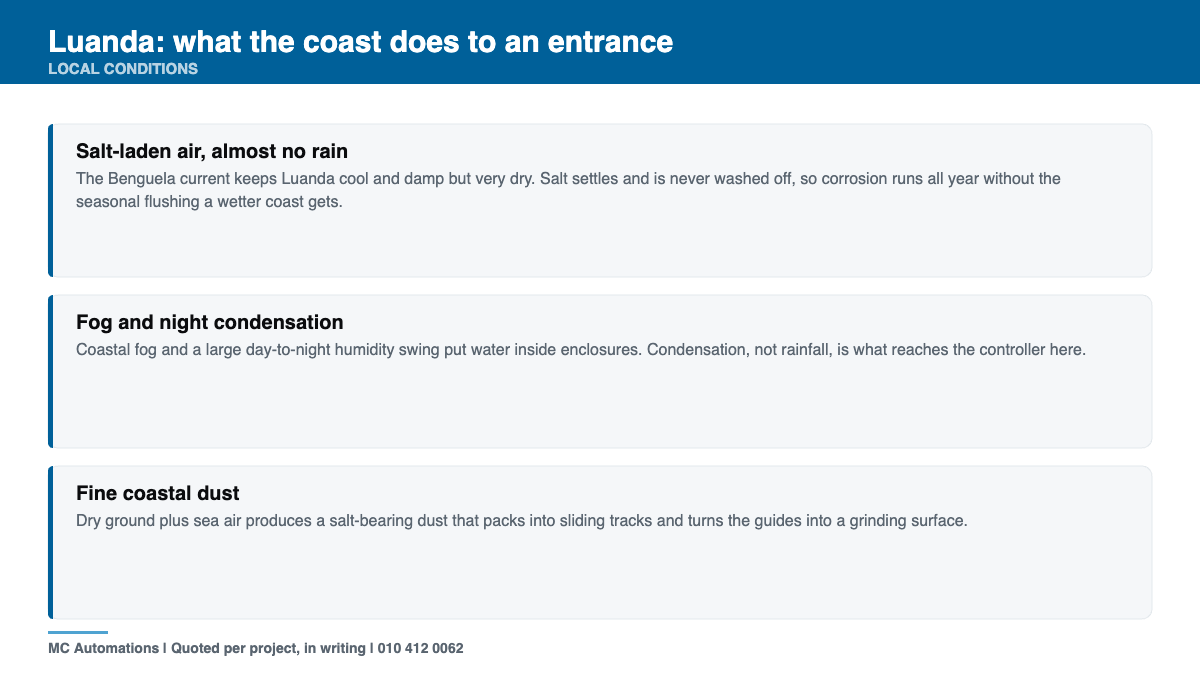 Luanda: what the coast does to an entrance
LOCAL CONDITIONS

Salt-laden air, almost no rain
The Benguela current keeps Luanda cool and damp but very dry. Salt settles and is never washed off, so corrosion runs all year without the seasonal flushing a wetter coast gets.

Fog and night condensation
Coastal fog and a large day-to-night humidity swing put water inside enclosures. Condensation, not rainfall, is what reaches the controller here.

Fine coastal dust
Dry ground plus sea air produces a salt-bearing dust that packs into sliding tracks and turns the guides into a grinding surface.

MC Automations | Quoted per project, in writing | 010 412 0062